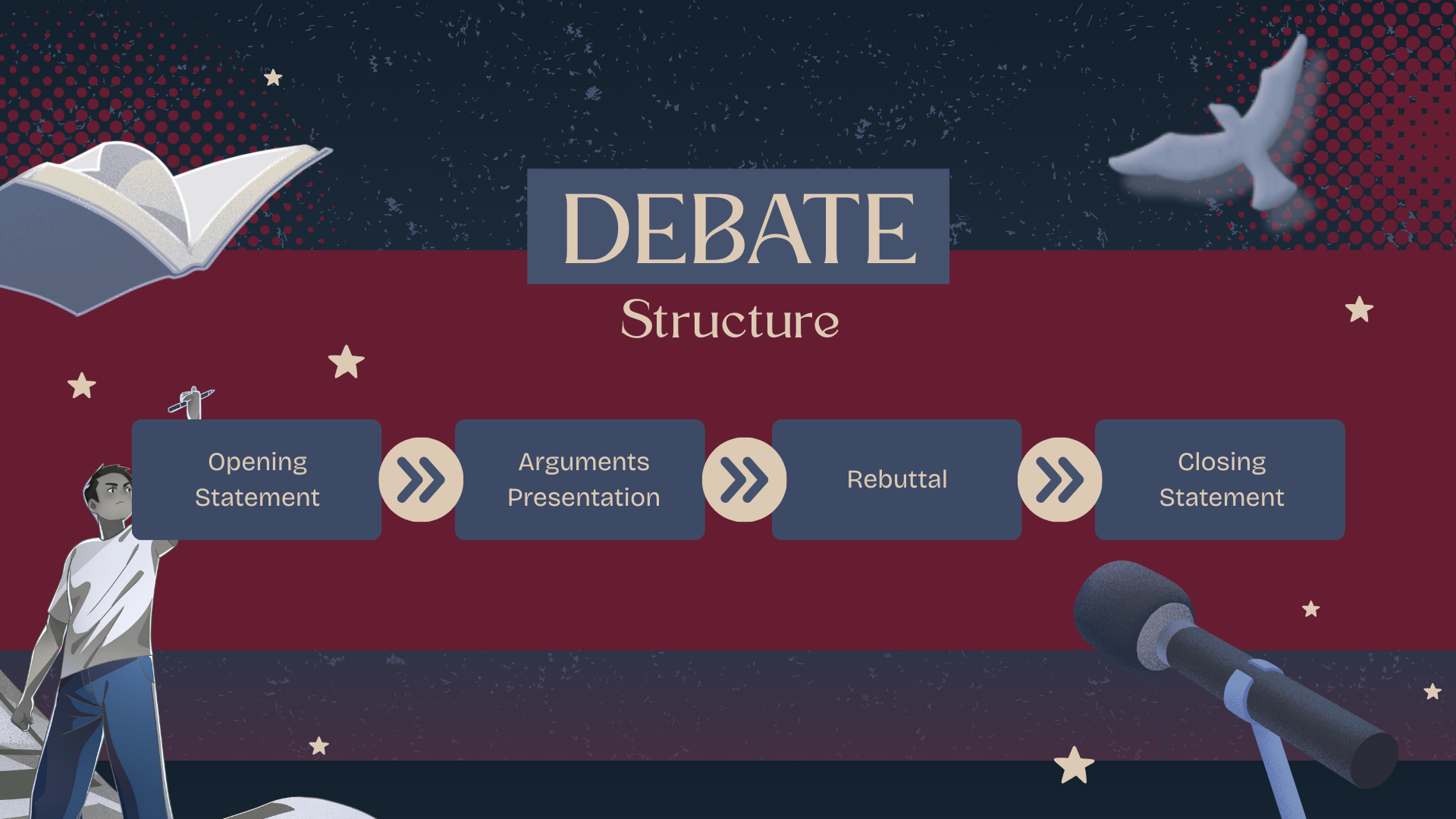 DEBATE
Structure

Opening Statement

Arguments Presentation

Rebuttal

Closing Statement